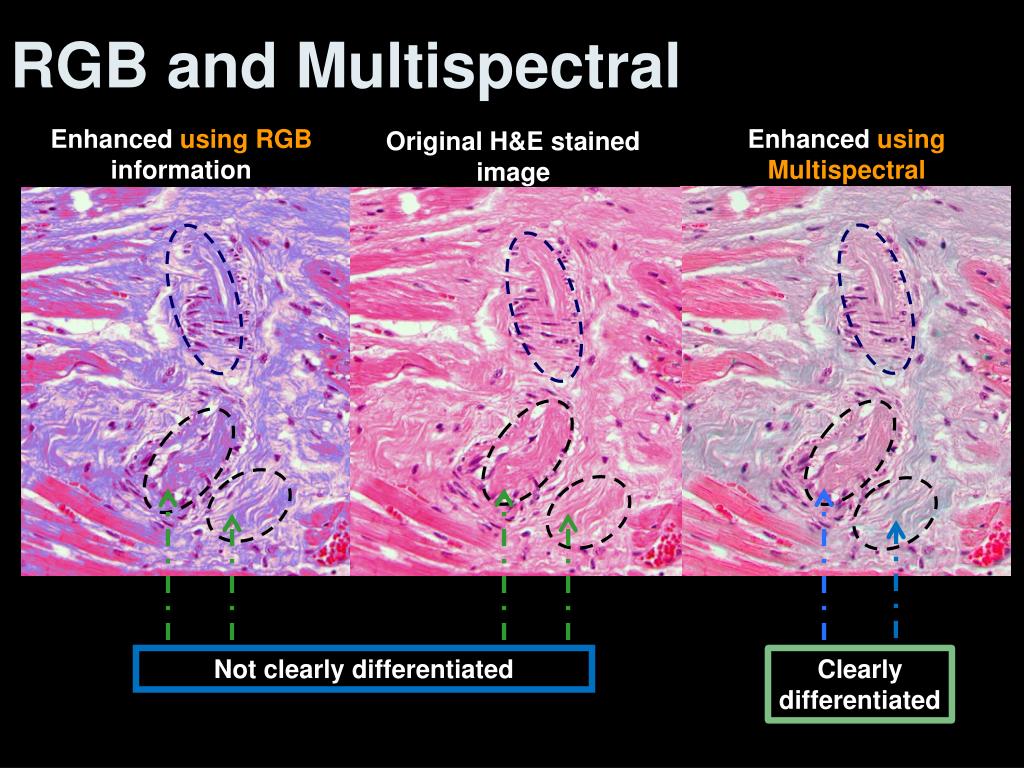 RGB and Multispectral

Enhanced using RGB information

Original H&E stained image

Enhanced using Multispectral

Not clearly differentiated

Clearly differentiated